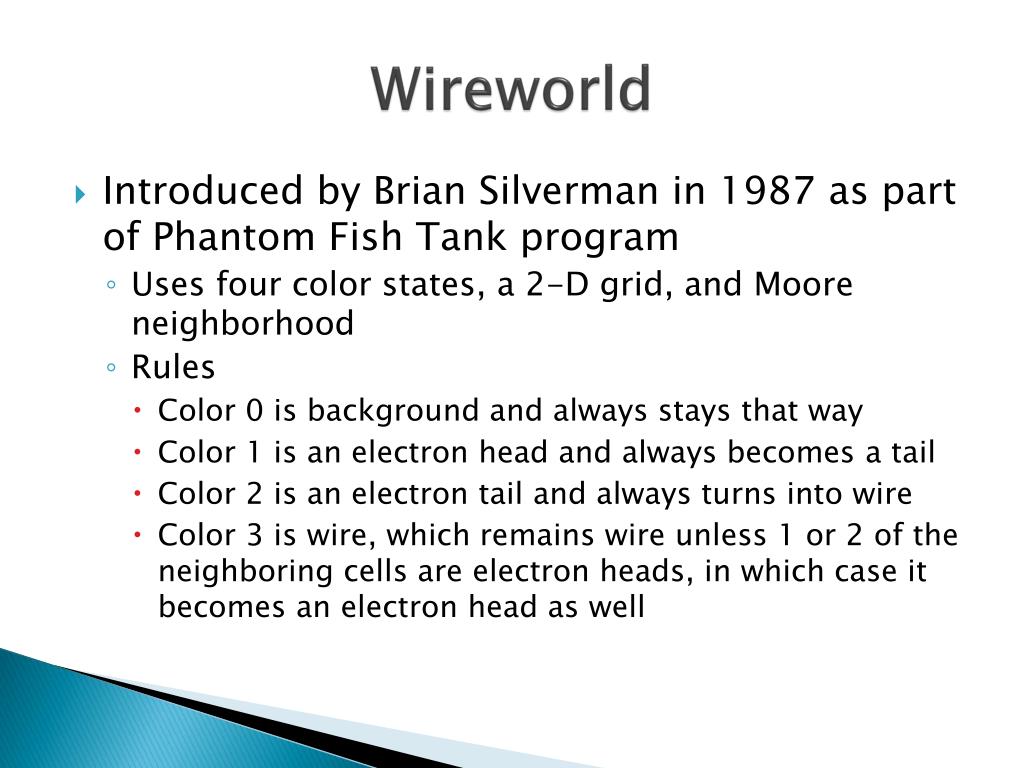 Wireworld

Introduced by Brian Silverman in 1987 as part of Phantom Fish Tank program

Uses four color states, a 2-D grid, and Moore neighborhood

Rules

Color 0 is background and always stays that way

Color 1 is an electron head and always becomes a tail

Color 2 is an electron tail and always turns into wire

Color 3 is wire, which remains wire unless 1 or 2 of the neighboring cells are electron heads, in which case it becomes an electron head as well